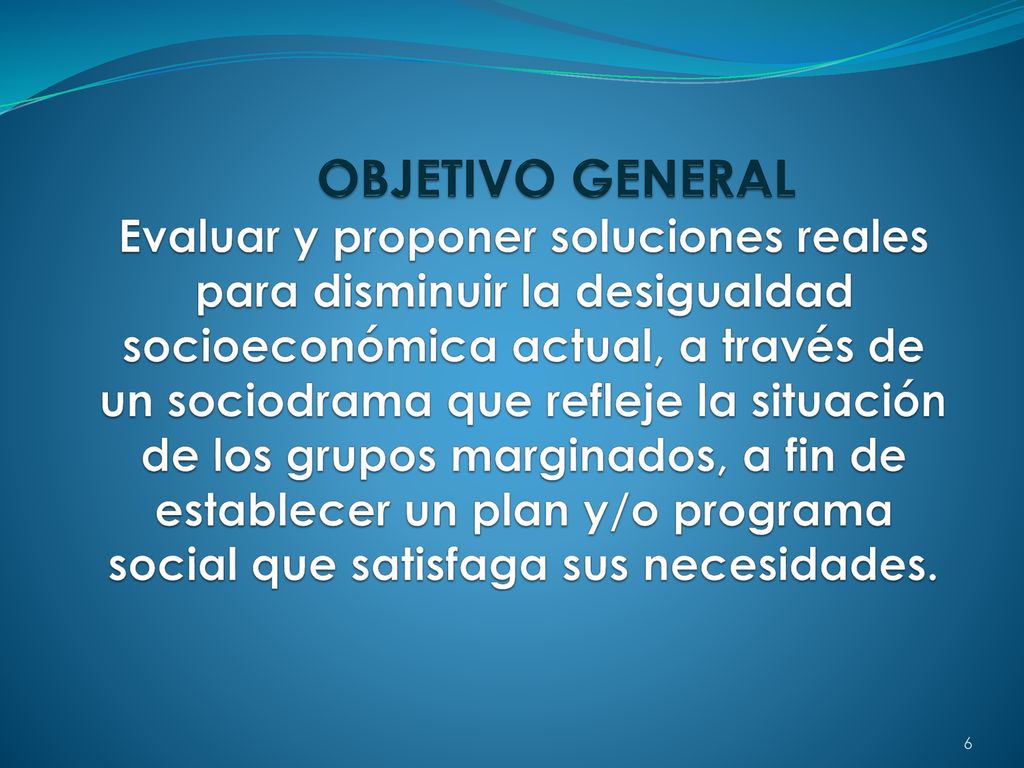 OBJETIVO GENERAL

Evaluar y proponer soluciones reales para disminuir la desigualdad socioeconómica actual, a través de un sociodrama que refleje la situación de los grupos marginados, a fin de establecer un plan y/o programa social que satisfaga sus necesidades.

6